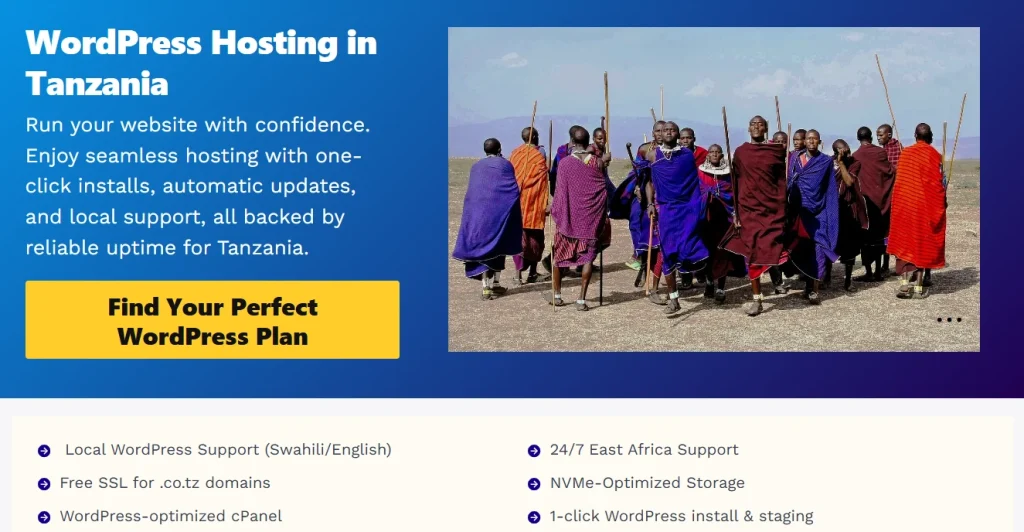 WordPress Hosting in Tanzania

Run your website with confidence. Enjoy seamless hosting with one-click installs, automatic updates, and local support, all backed by reliable uptime for Tanzania.

Find Your Perfect WordPress Plan

Local WordPress Support (Swahili/English)
Free SSL for .co.tz domains
WordPress-optimized cPanel

24/7 East Africa Support
NVMe-Optimized Storage
1-click WordPress install & staging